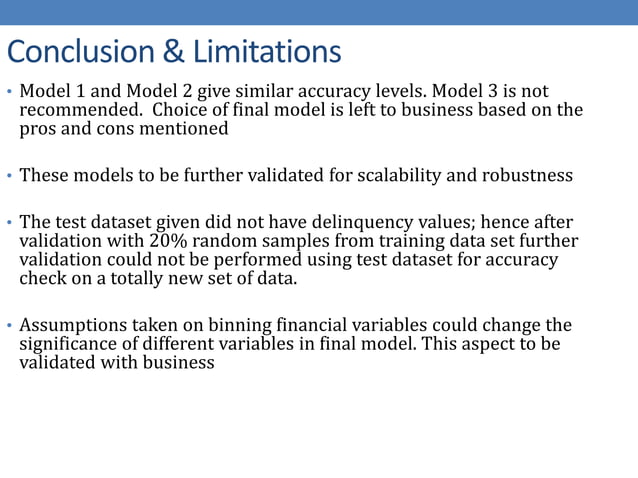 Conclusion & Limitations

• Model 1 and Model 2 give similar accuracy levels. Model 3 is not recommended.  Choice of final model is left to business based on the pros and cons mentioned

• These models to be further validated for scalability and robustness

• The test dataset given did not have delinquency values; hence after validation with 20% random samples from training data set further validation could not be performed using test dataset for accuracy check on a totally new set of data.

• Assumptions taken on binning financial variables could change the significance of different variables in final model. This aspect to be validated with business